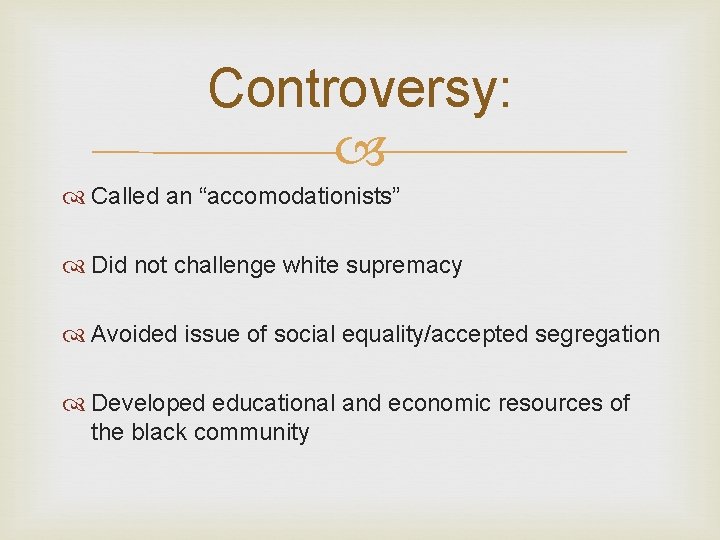 Controversy:

Called an “accomodationists”

Did not challenge white supremacy

Avoided issue of social equality/accepted segregation

Developed educational and economic resources of the black community